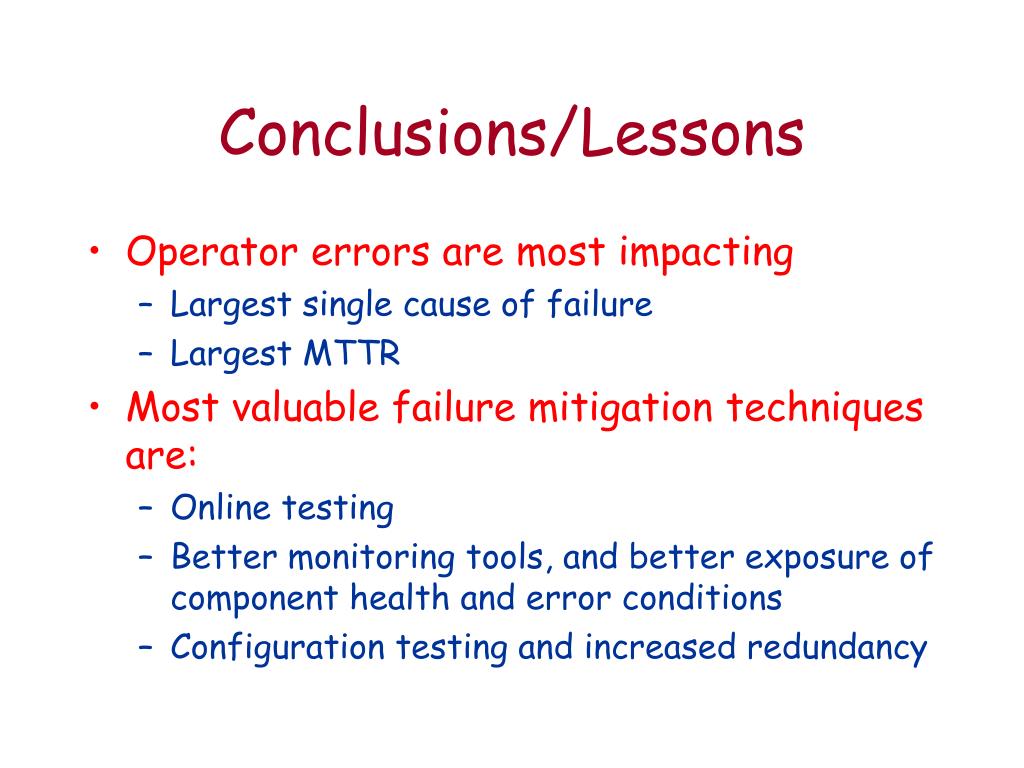 Conclusions/Lessons

• Operator errors are most impacting
  – Largest single cause of failure
  – Largest MTTR
• Most valuable failure mitigation techniques are:
  – Online testing
  – Better monitoring tools, and better exposure of component health and error conditions
  – Configuration testing and increased redundancy